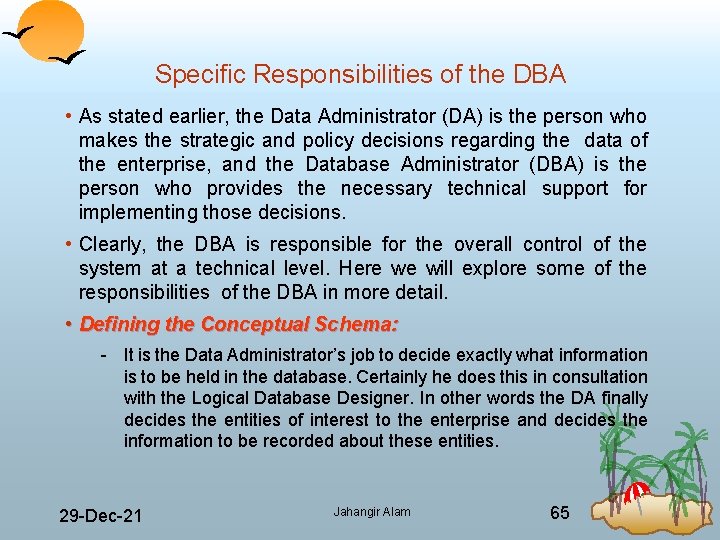 Specific Responsibilities of the DBA

• As stated earlier, the Data Administrator (DA) is the person who makes the strategic and policy decisions regarding the data of the enterprise, and the Database Administrator (DBA) is the person who provides the necessary technical support for implementing those decisions.

• Clearly, the DBA is responsible for the overall control of the system at a technical level. Here we will explore some of the responsibilities of the DBA in more detail.

• Defining the Conceptual Schema:

- It is the Data Administrator's job to decide exactly what information is to be held in the database. Certainly he does this in consultation with the Logical Database Designer. In other words the DA finally decides the entities of interest to the enterprise and decides the information to be recorded about these entities.

29-Dec-21

Jahangir Alam

65